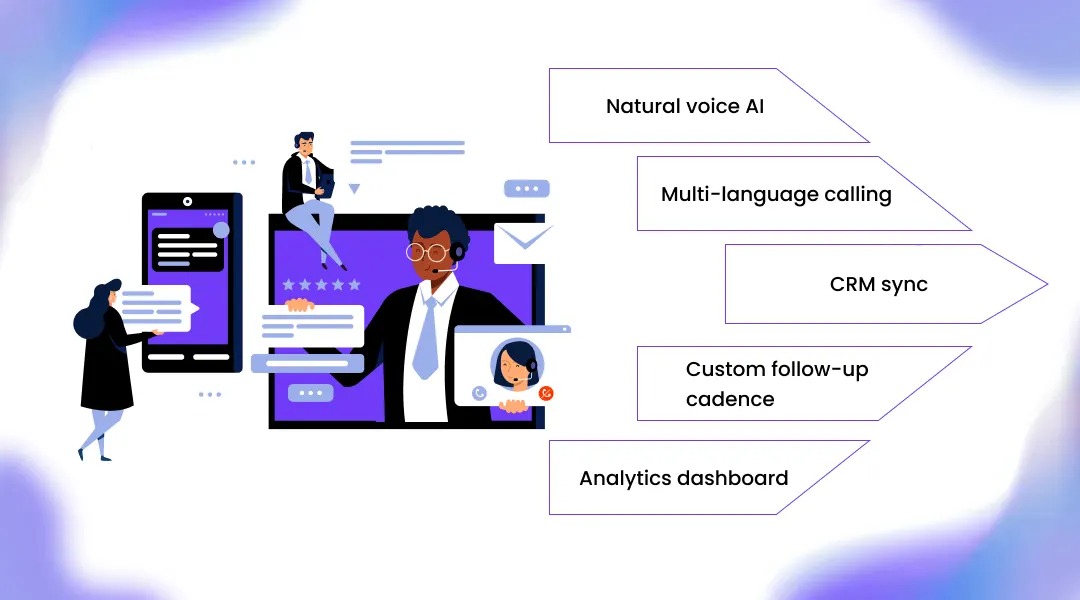 Natural voice AI

Multi-language calling

CRM sync

Custom follow-up cadence

Analytics dashboard